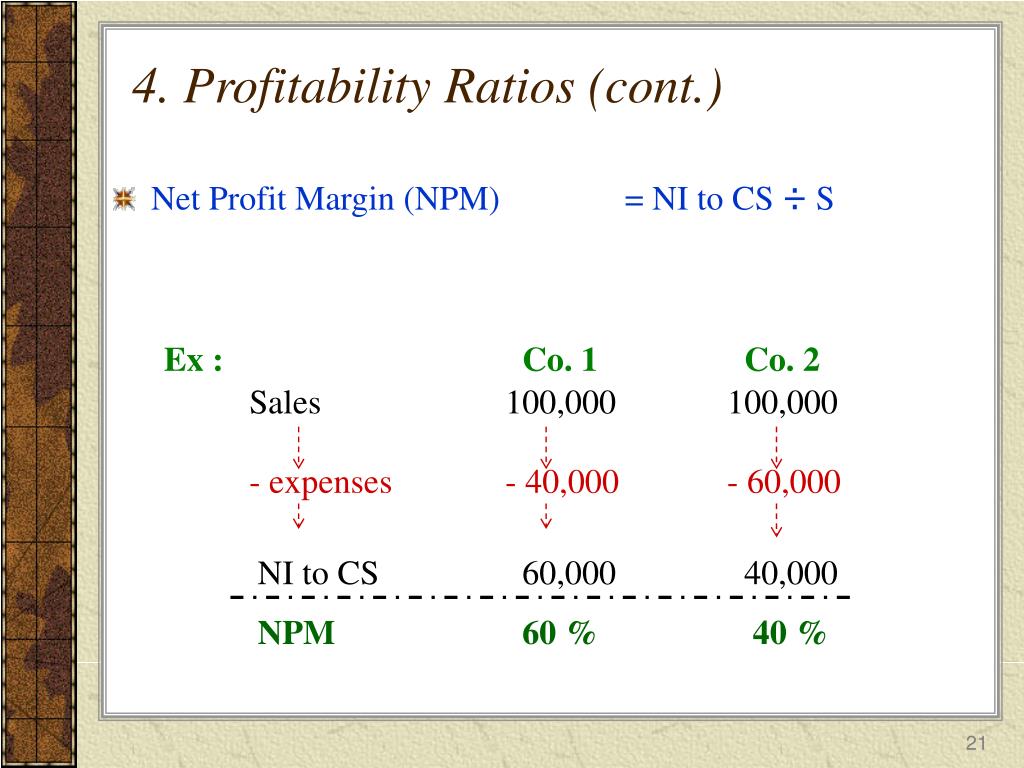 4. Profitability Ratios (cont.)

Net Profit Margin (NPM) = NI to CS ÷ S

| Ex : | Co. 1 | Co. 2 |
|---|---|---|
| Sales | 100,000 | 100,000 |
| - expenses | - 40,000 | - 60,000 |
| NI to CS | 60,000 | 40,000 |
| NPM | 60 % | 40 % |

21